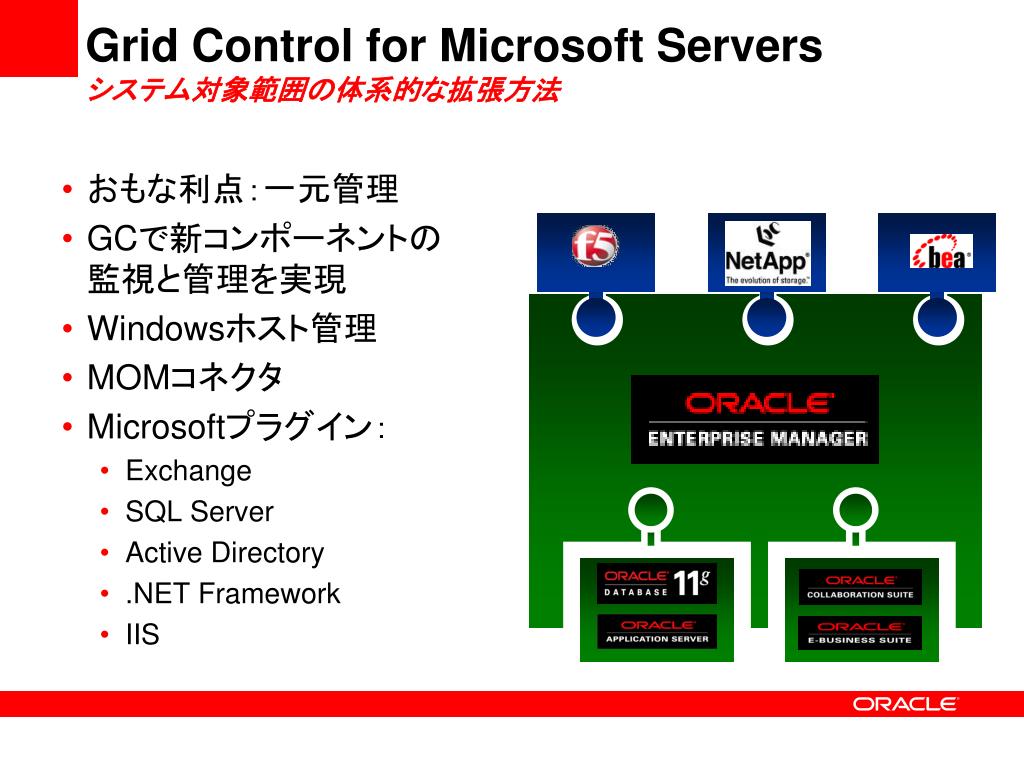 Grid Control for Microsoft Servers
システム対象範囲の体系的な拡張方法

• おもな利点：一元管理
• GCで新コンポーネントの監視と管理を実現
• Windowsホスト管理
• MOMコネクタ
• Microsoftプラグイン：
  • Exchange
  • SQL Server
  • Active Directory
  • .NET Framework
  • IIS

f5
NetApp
The evolution of storage.
bea

ORACLE
ENTERPRISE MANAGER

ORACLE
DATABASE 11g
ORACLE
APPLICATION SERVER

ORACLE
COLLABORATION SUITE
ORACLE
E-BUSINESS SUITE

ORACLE